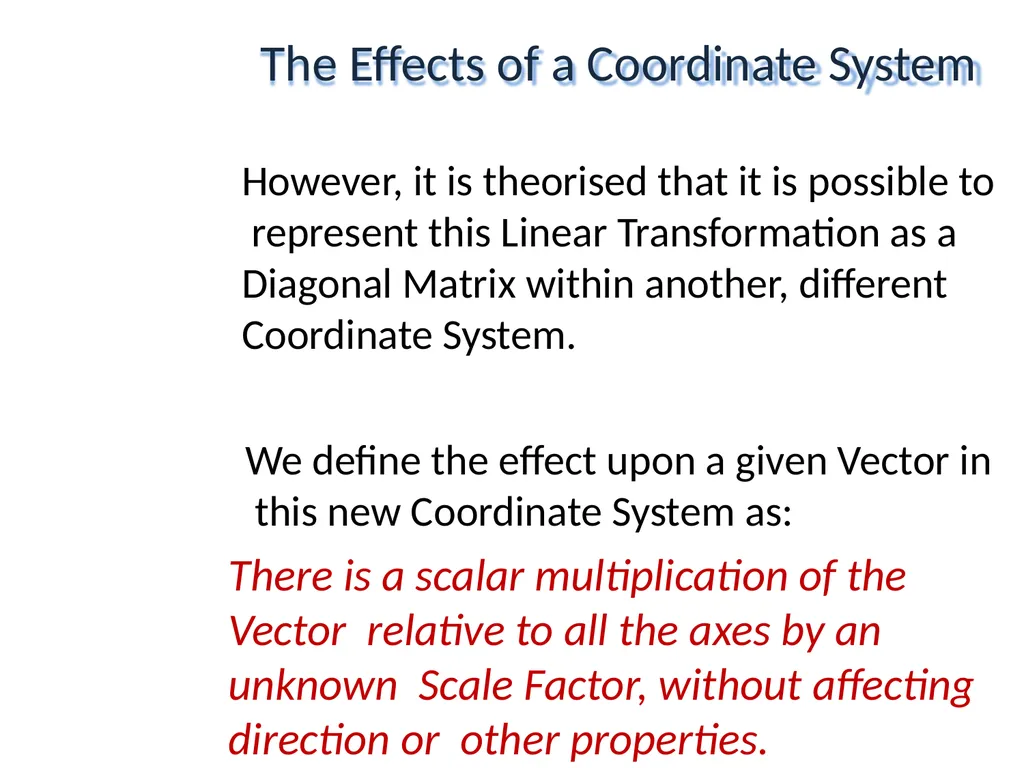 The Effects of a Coordinate System

However, it is theorised that it is possible to represent this Linear Transformation as a Diagonal Matrix within another, different Coordinate System.

We define the effect upon a given Vector in this new Coordinate System as:

There is a scalar multiplication of the Vector relative to all the axes by an unknown Scale Factor, without affecting direction or other properties.